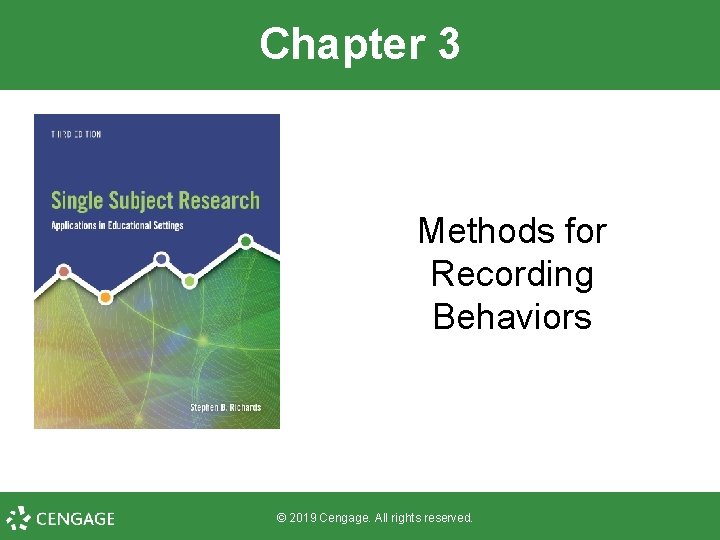 Chapter 3

THIRD EDITION

Single Subject Research

Applications in Educational Settings

Stephen B. Richards

Methods for Recording Behaviors

CENGAGE

© 2019 Cengage. All rights reserved.